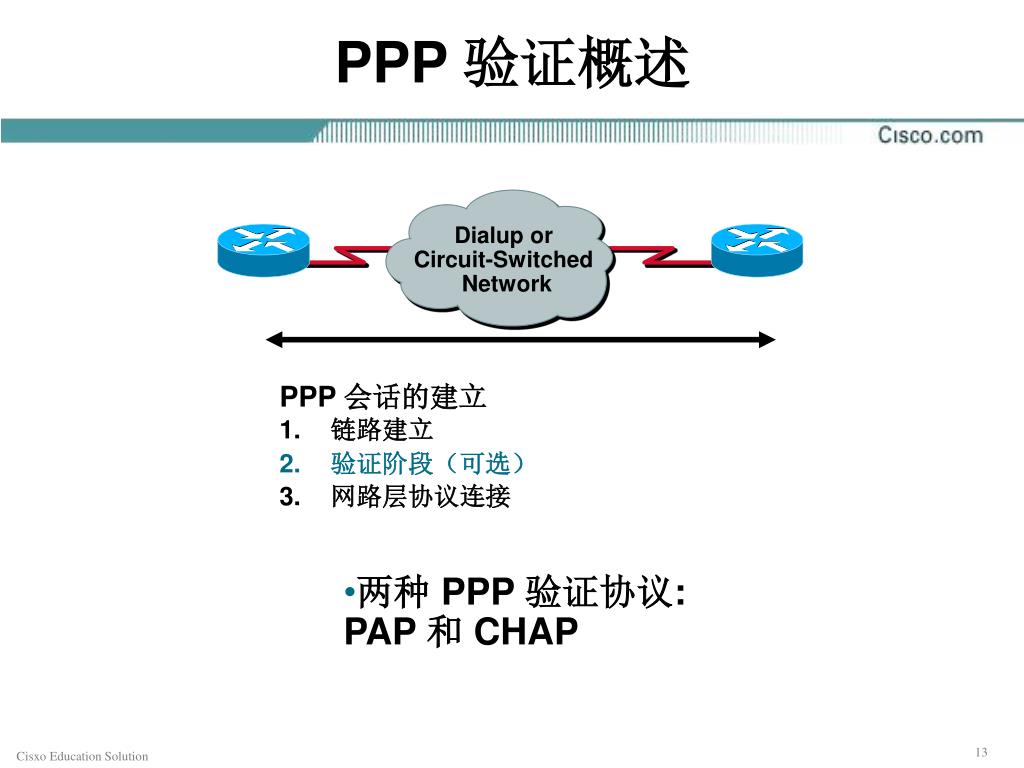 PPP 验证概述

Cisco.com

Dialup or Circuit-Switched Network

PPP 会话的建立
1. 链路建立
2. 验证阶段（可选）
3. 网路层协议连接

•两种 PPP 验证协议: PAP 和 CHAP

Cisxo Education Solution

13